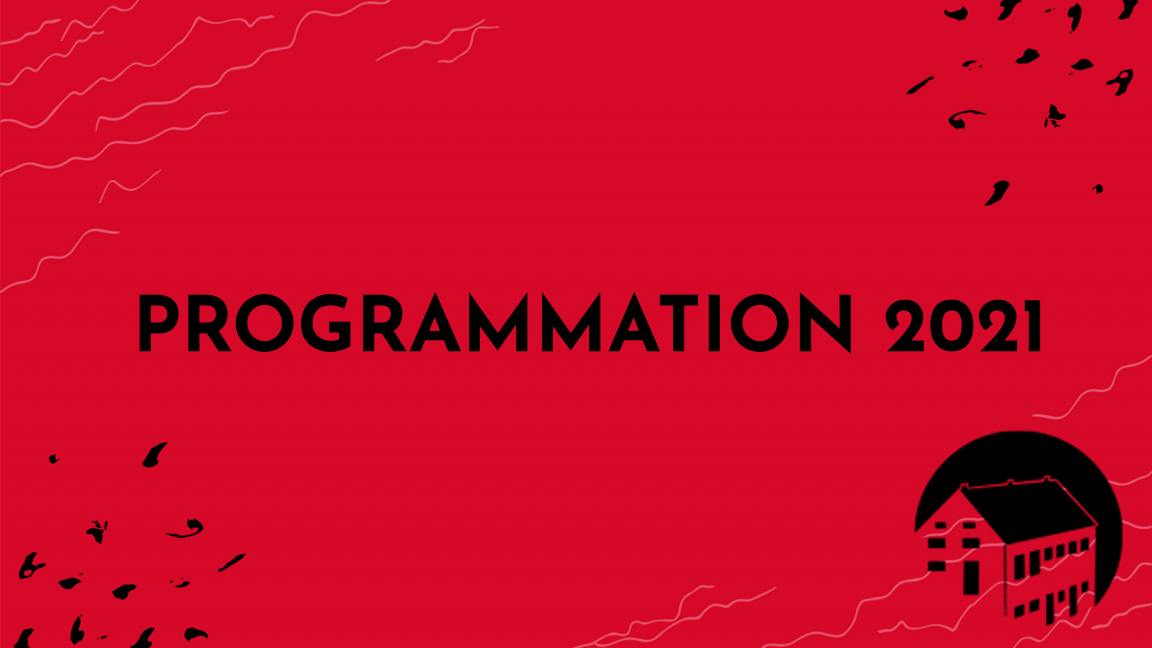 PROGRAMMATION 2021